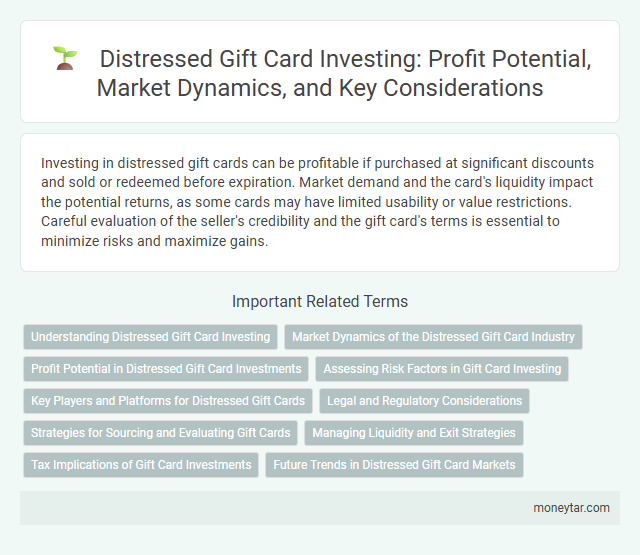 Distressed Gift Card Investing: Profit Potential, Market Dynamics, and Key Considerations

Investing in distressed gift cards can be profitable if purchased at significant discounts and sold or redeemed before expiration. Market demand and the card's liquidity impact the potential returns, as some cards may have limited usability or value restrictions. Careful evaluation of the seller's credibility and the gift card's terms is essential to minimize risks and maximize gains.

Important Related Terms

Understanding Distressed Gift Card Investing

Market Dynamics of the Distressed Gift Card Industry

Profit Potential in Distressed Gift Card Investments

Assessing Risk Factors in Gift Card Investing

Key Players and Platforms for Distressed Gift Cards

Legal and Regulatory Considerations

Strategies for Sourcing and Evaluating Gift Cards

Managing Liquidity and Exit Strategies

Tax Implications of Gift Card Investments

Future Trends in Distressed Gift Card Markets

moneytar.com